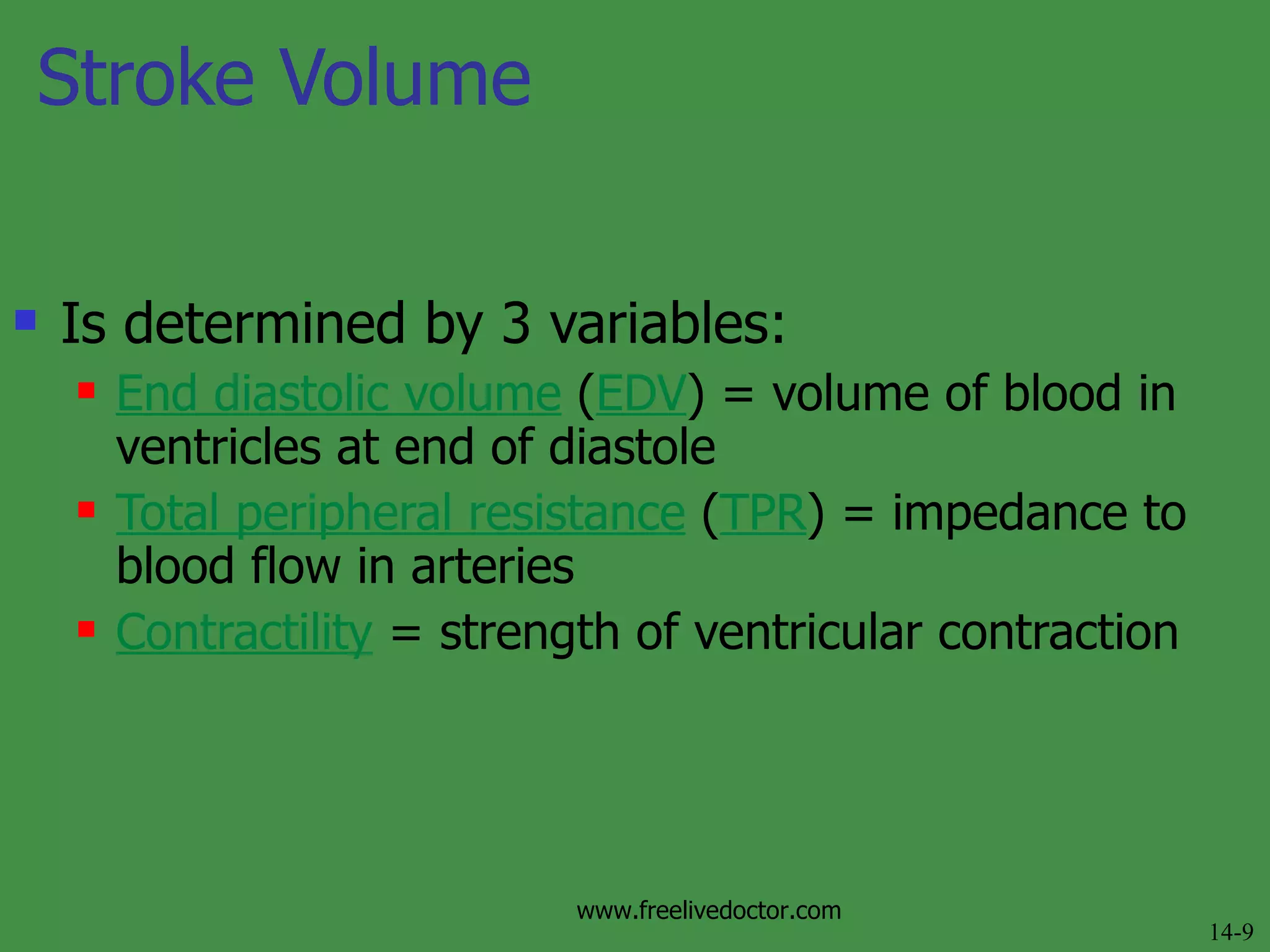 Stroke Volume

Is determined by 3 variables:

End diastolic volume (EDV) = volume of blood in ventricles at end of diastole

Total peripheral resistance (TPR) = impedance to blood flow in arteries

Contractility = strength of ventricular contraction

www.freelivedoctor.com

14-9